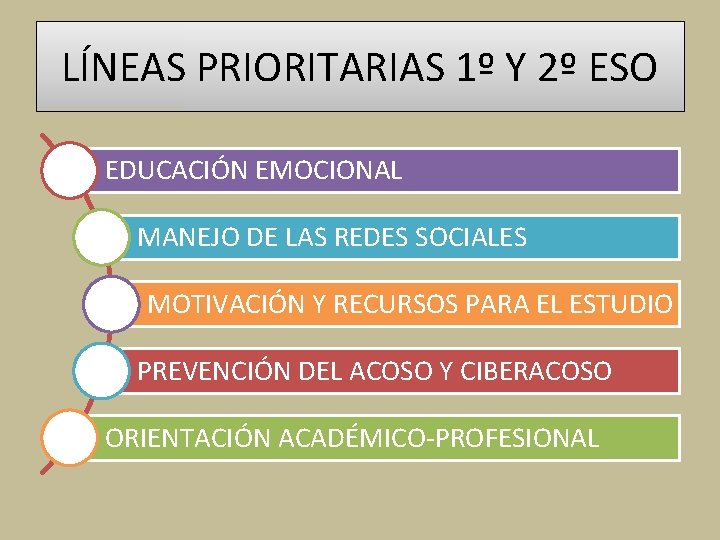 LÍNEAS PRIORITARIAS 1º Y 2º ESO

EDUCACIÓN EMOCIONAL

MANEJO DE LAS REDES SOCIALES

MOTIVACIÓN Y RECURSOS PARA EL ESTUDIO

PREVENCIÓN DEL ACOSO Y CIBERACOSO

ORIENTACIÓN ACADÉMICO-PROFESIONAL